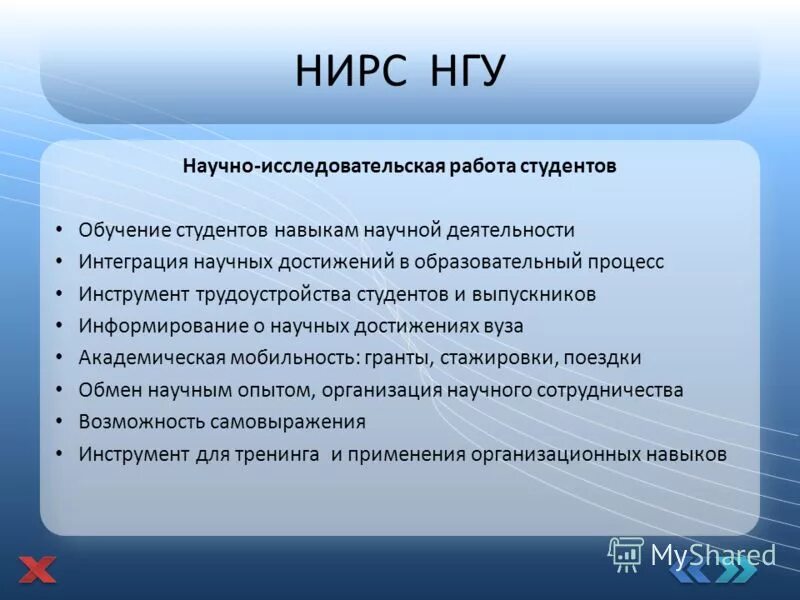 НИРС НГУ

Научно-исследовательская работа студентов

• Обучение студентов навыкам научной деятельности
• Интеграция научных достижений в образовательный процесс
• Инструмент трудоустройства студентов и выпускников
• Информирование о научных достижениях вуза
• Академическая мобильность: гранты, стажировки, поездки
• Обмен научным опытом, организация научного сотрудничества
• Возможность самовыражения
• Инструмент для тренинга и применения организационных навыков

MyShared